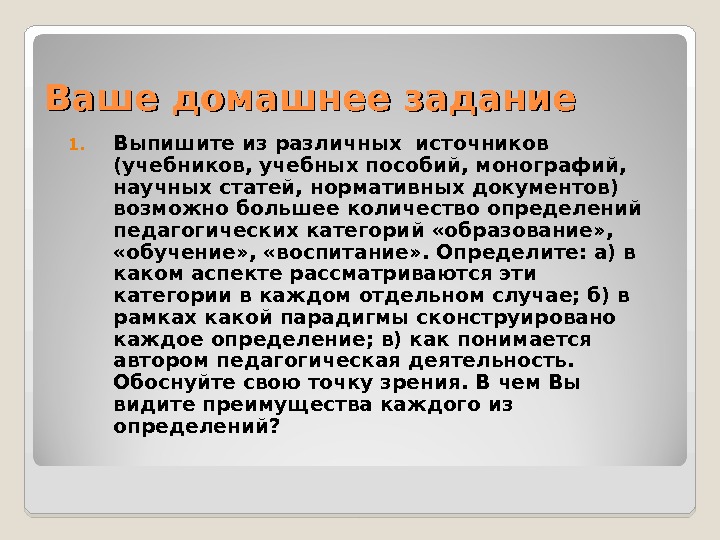 Ваше домашнее задание

1. Выпишите из различных источников (учебников, учебных пособий, монографий, научных статей, нормативных документов) возможно большее количество определений педагогических категорий «образование», «обучение», «воспитание». Определите: а) в каком аспекте рассматриваются эти категории в каждом отдельном случае; б) в рамках какой парадигмы сконструировано каждое определение; в) как понимается автором педагогическая деятельность. Обоснуйте свою точку зрения. В чем Вы видите преимущества каждого из определений?